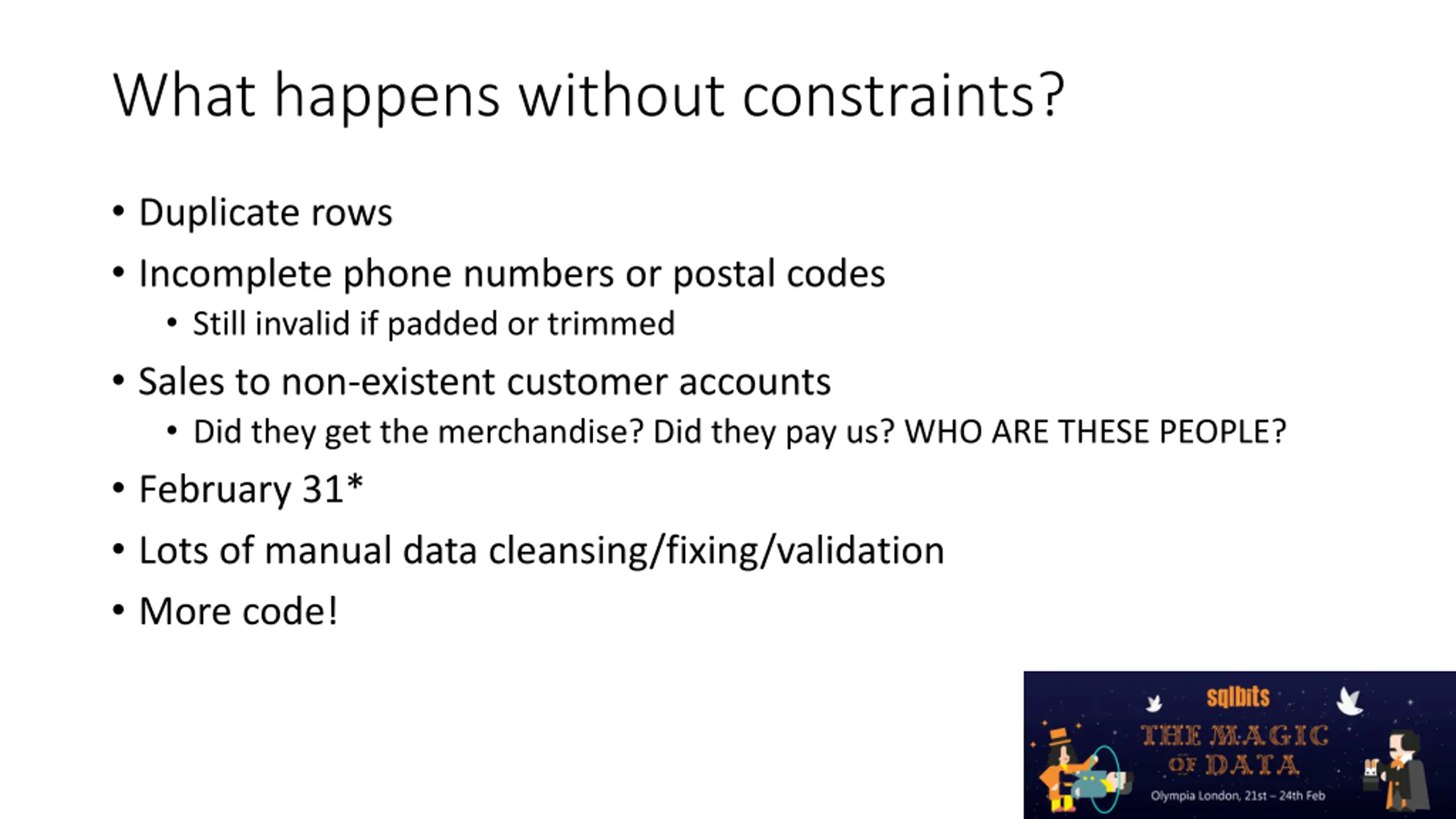 What happens without constraints?

• Duplicate rows
• Incomplete phone numbers or postal codes
  • Still invalid if padded or trimmed
• Sales to non-existent customer accounts
  • Did they get the merchandise? Did they pay us? WHO ARE THESE PEOPLE?
• February 31*
• Lots of manual data cleansing/fixing/validation
• More code!

sqlbits
THE MAGIC OF DATA
Olympia London, 21st – 24th Feb